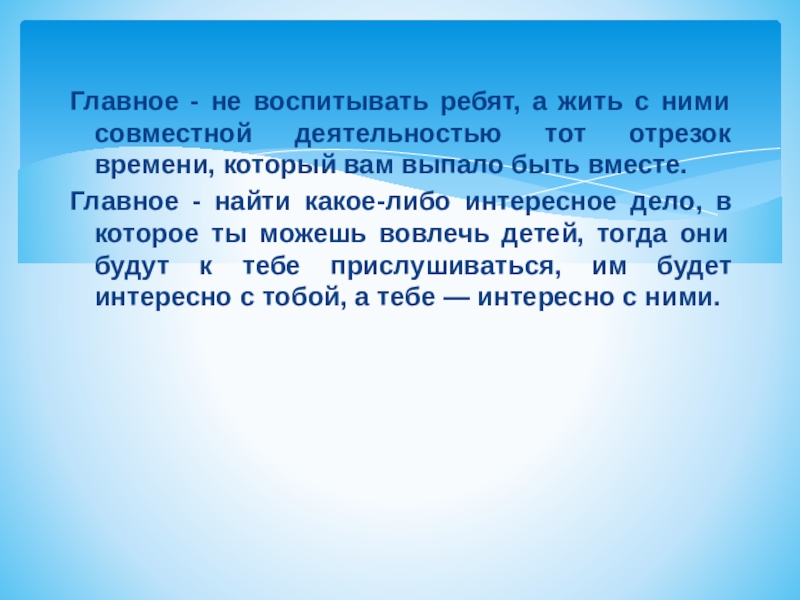 Главное - не воспитывать ребят, а жить с ними совместной деятельностью тот отрезок времени, который вам выпало быть вместе.

Главное - найти какое-либо интересное дело, в которое ты можешь вовлечь детей, тогда они будут к тебе прислушиваться, им будет интересно с тобой, а тебе — интересно с ними.